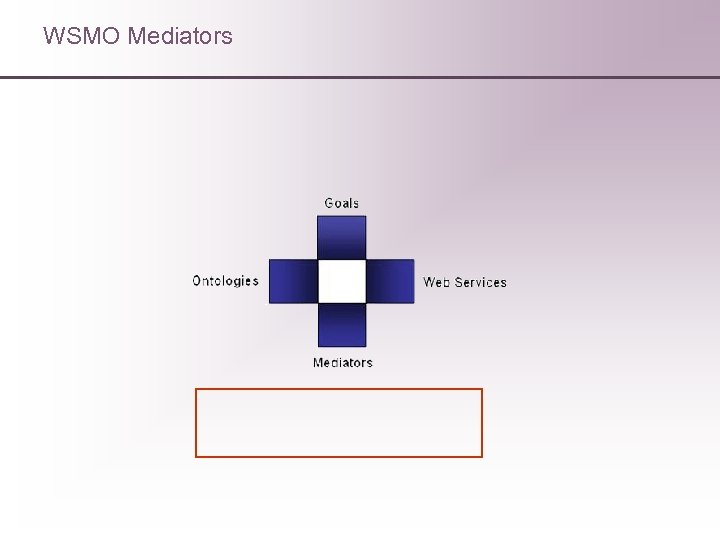 WSMO Mediators

Goals

Ontologies

Web Services

Mediators